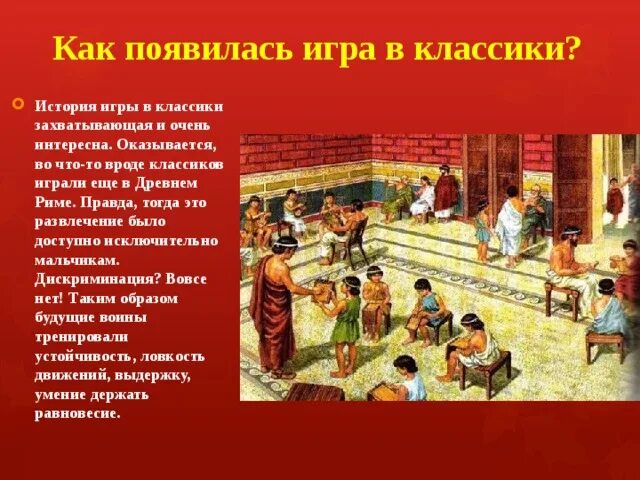 Как появилась игра в классики?

История игры в классики захватывающая и очень интересна. Оказывается, во что-то вроде классиков играли еще в Древнем Риме. Правда, тогда это развлечение было доступно исключительно мальчикам. Дискриминация? Вовсе нет! Таким образом будущие воины тренировали устойчивость, ловкость движений, выдержку, умение держать равновесие.